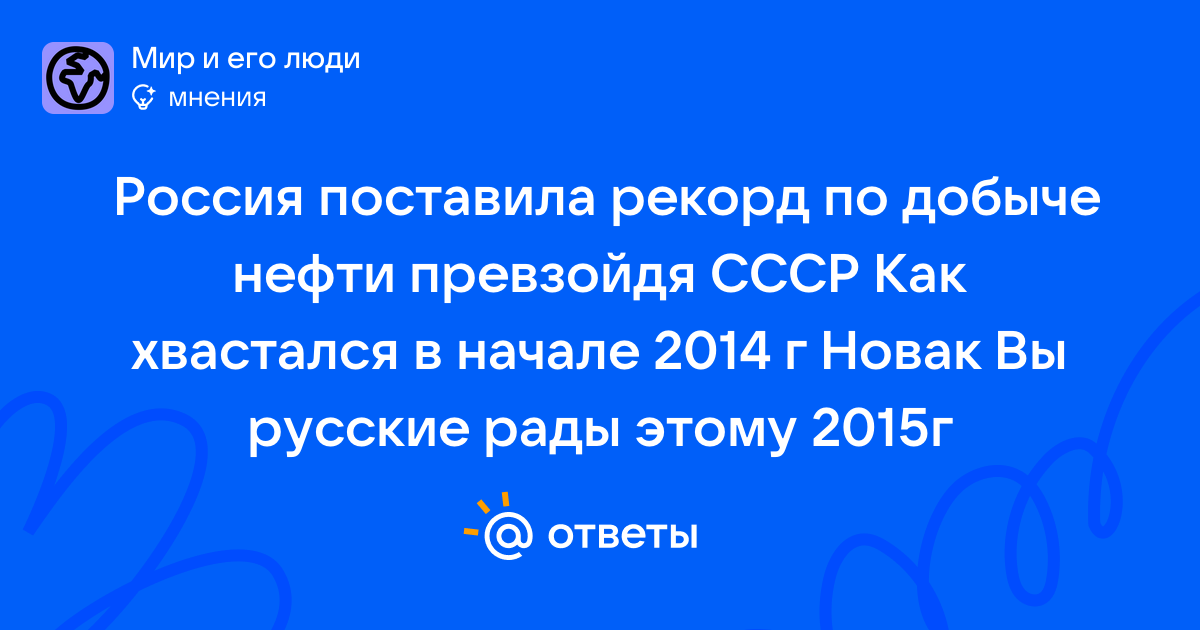 Мир и его люди
мнения

Россия поставила рекорд по добыче нефти превзойдя СССР Как хвастался в начале 2014 г Новак Вы русские рады этому 2015г

ответы